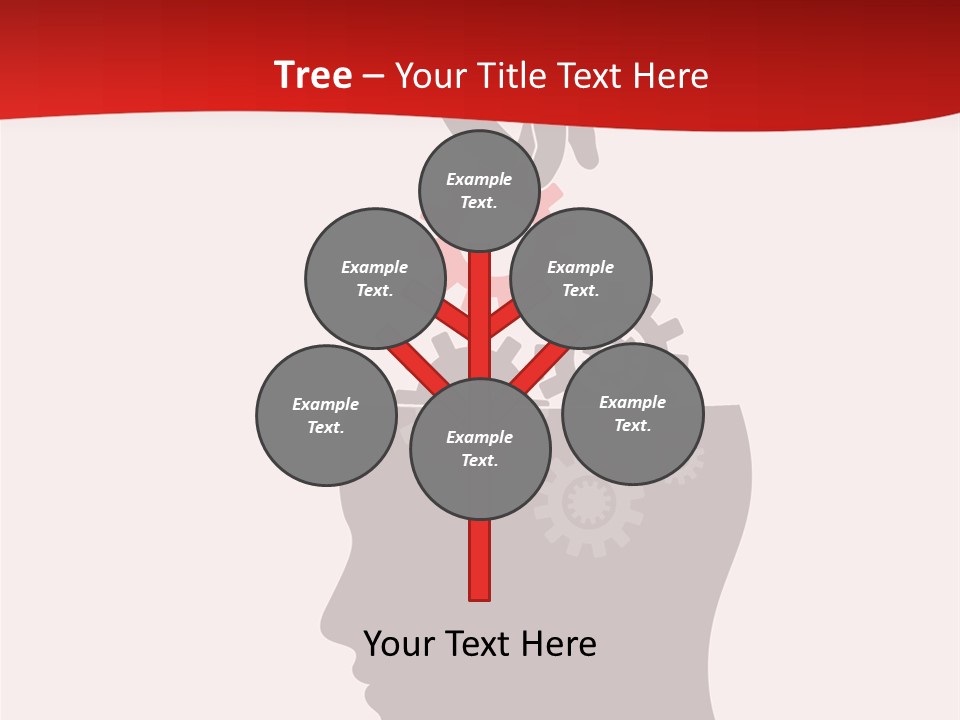 Tree – Your Title Text Here

Example Text.

Example Text.

Example Text.

Example Text.

Example Text.

Example Text.

Your Text Here